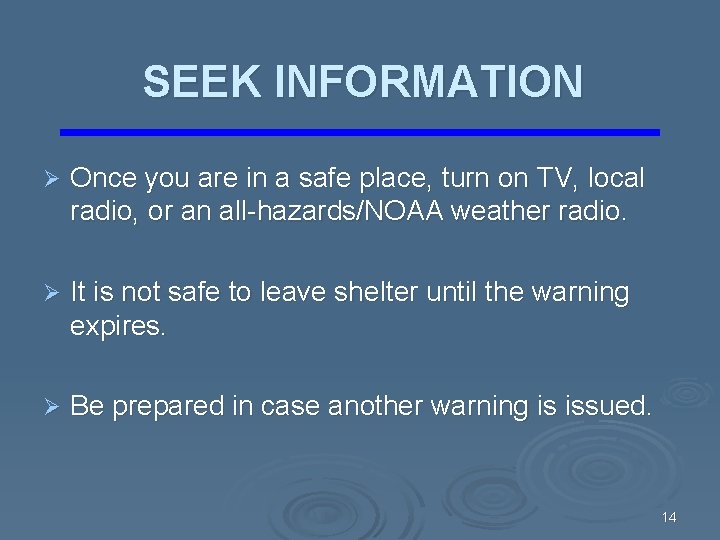 SEEK INFORMATION

➢ Once you are in a safe place, turn on TV, local radio, or an all-hazards/NOAA weather radio.

➢ It is not safe to leave shelter until the warning expires.

➢ Be prepared in case another warning is issued.

14